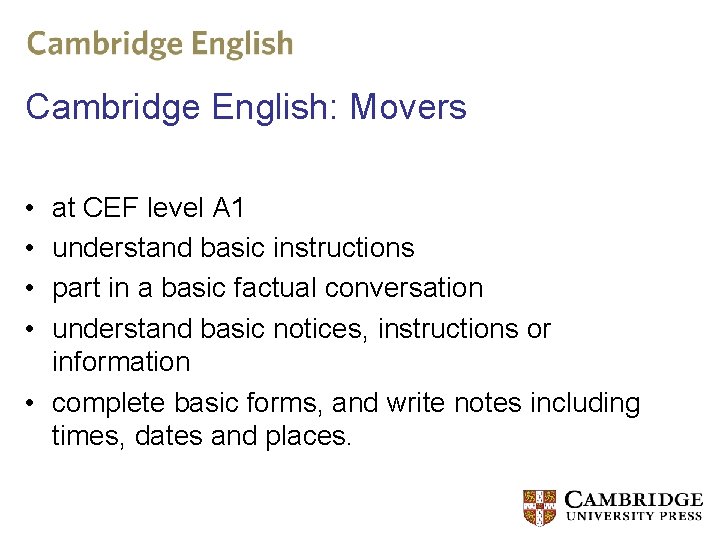 Cambridge English

Cambridge English: Movers

• at CEF level A1
• understand basic instructions
• part in a basic factual conversation
• understand basic notices, instructions or information
• complete basic forms, and write notes including times, dates and places.

CAMBRIDGE
UNIVERSITY PRESS